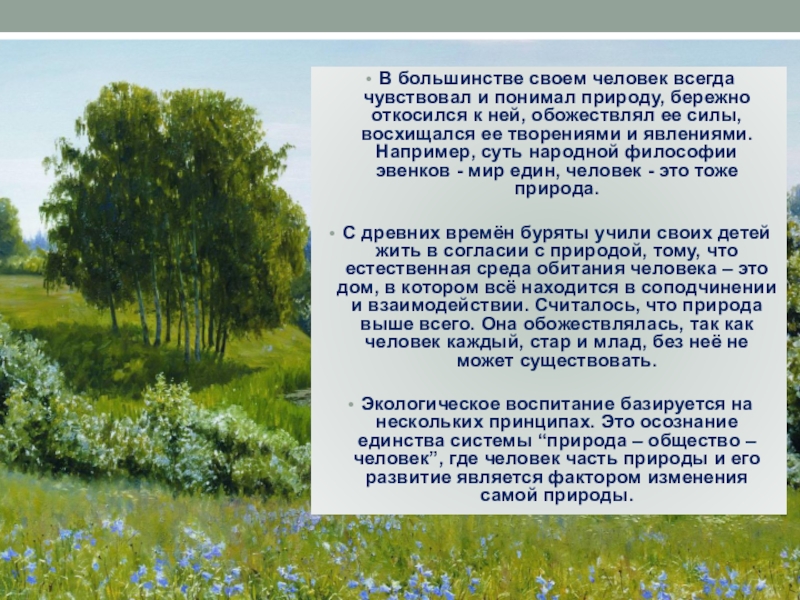 • В большинстве своем человек всегда чувствовал и понимал природу, бережно откосился к ней, обожествлял ее силы, восхищался ее творениями и явлениями. Например, суть народной философии эвенков - мир един, человек - это тоже природа.

• С древних времён буряты учили своих детей жить в согласии с природой, тому, что естественная среда обитания человека – это дом, в котором всё находится в соподчинении и взаимодействии. Считалось, что природа выше всего. Она обожествлялась, так как человек каждый, стар и млад, без неё не может существовать.

• Экологическое воспитание базируется на нескольких принципах. Это осознание единства системы “природа – общество – человек”, где человек часть природы и его развитие является фактором изменения самой природы.